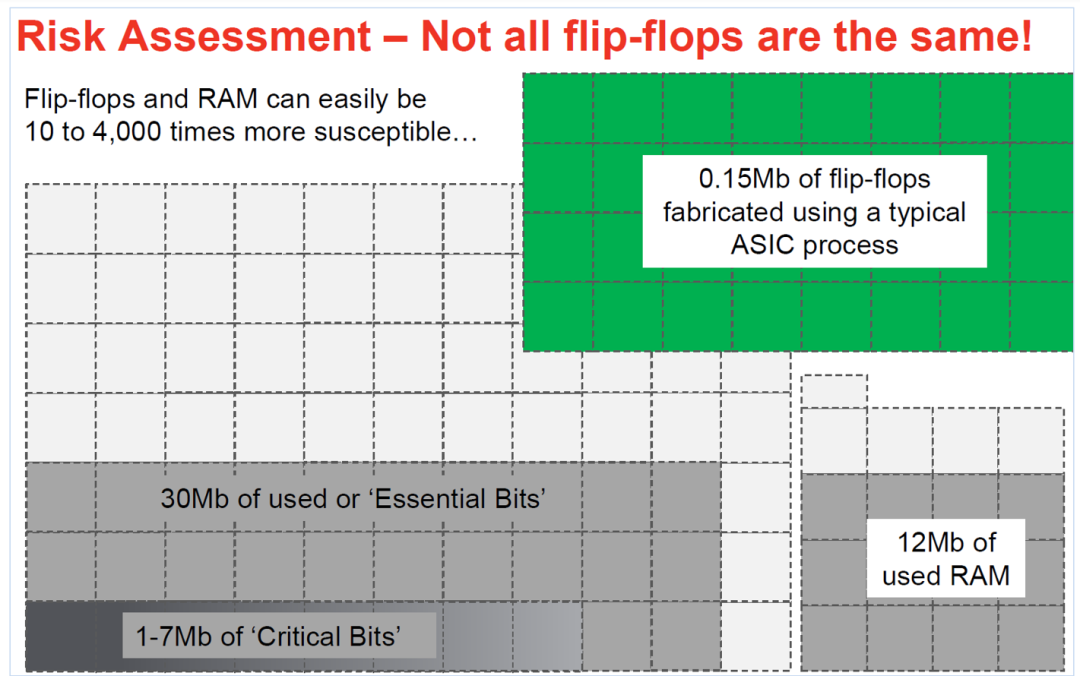 Risk Assessment – Not all flip-flops are the same!

Flip-flops and RAM can easily be 10 to 4,000 times more susceptible…

0.15Mb of flip-flops fabricated using a typical ASIC process

30Mb of used or ‘Essential Bits’

12Mb of used RAM

1-7Mb of ‘Critical Bits’